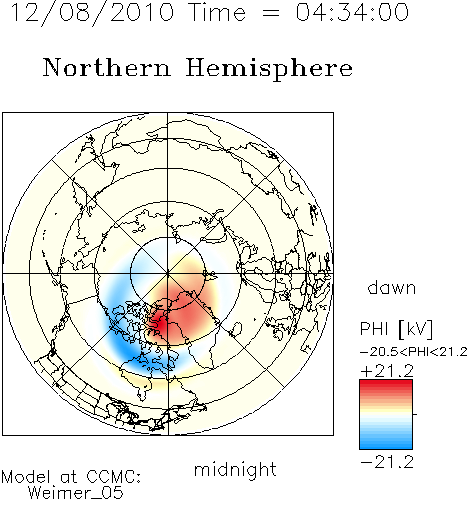 12/08/2010 Time = 04:34:00

Northern Hemisphere

dawn

PHI [kV]
−20.5<PHI<21.2
+21.2

−21.2

midnight

Model at CCMC:
Weimer_05